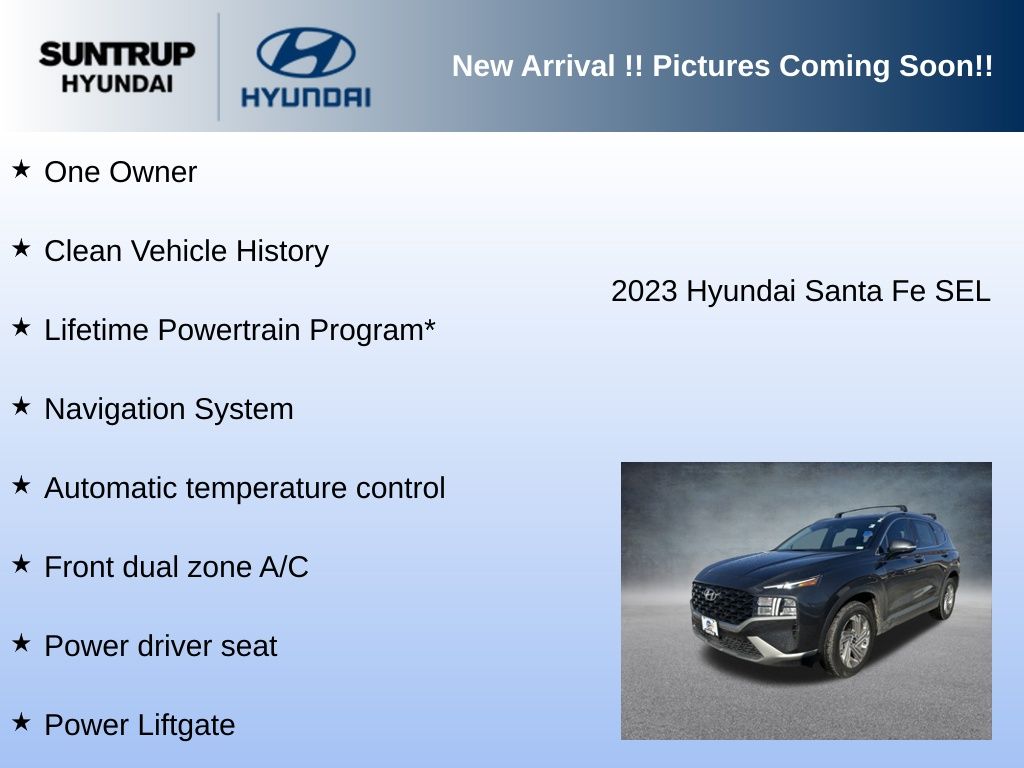 SUNTRUP HYUNDAI

HYUNDAI

New Arrival !! Pictures Coming Soon!!

★ One Owner

★ Clean Vehicle History

★ Lifetime Powertrain Program*

★ Navigation System

★ Automatic temperature control

★ Front dual zone A/C

★ Power driver seat

★ Power Liftgate

2023 Hyundai Santa Fe SEL